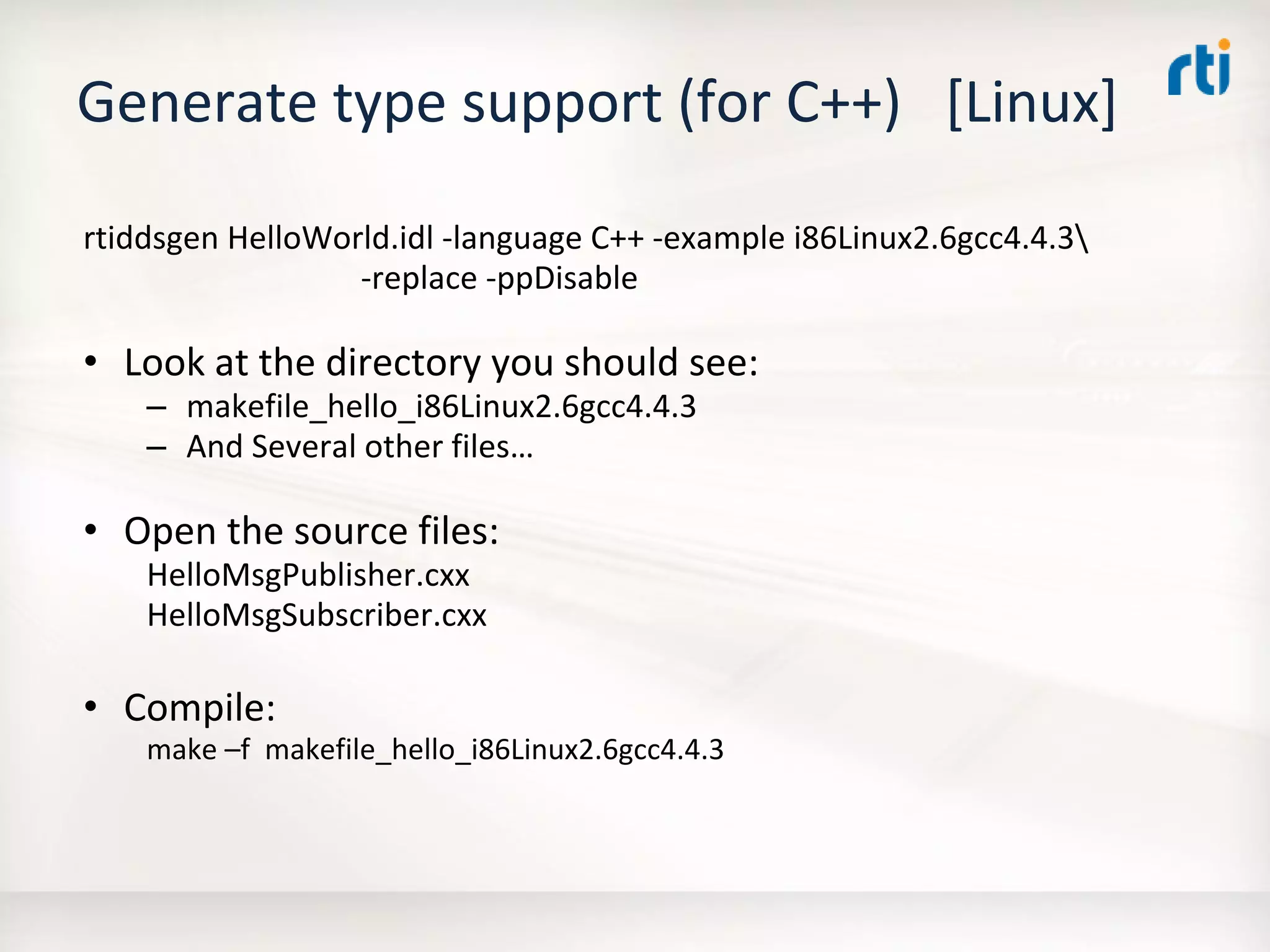 Generate type support (for C++) [Linux]

rti

rtiddsgen HelloWorld.idl -language C++ -example i86Linux2.6gcc4.4.3\
-replace -ppDisable

• Look at the directory you should see:
– makefile_hello_i86Linux2.6gcc4.4.3
– And Several other files…

• Open the source files:
HelloMsgPublisher.cxx
HelloMsgSubscriber.cxx

• Compile:
make –f makefile_hello_i86Linux2.6gcc4.4.3